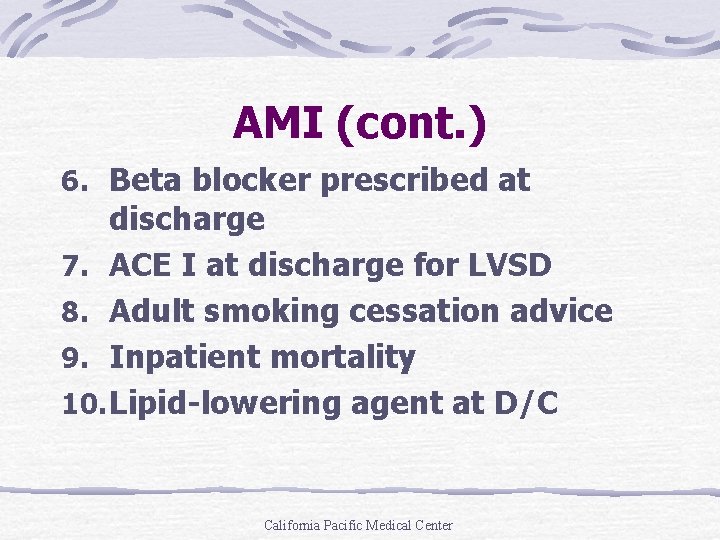 AMI (cont.)

6. Beta blocker prescribed at discharge
7. ACE I at discharge for LVSD
8. Adult smoking cessation advice
9. Inpatient mortality
10. Lipid-lowering agent at D/C

California Pacific Medical Center